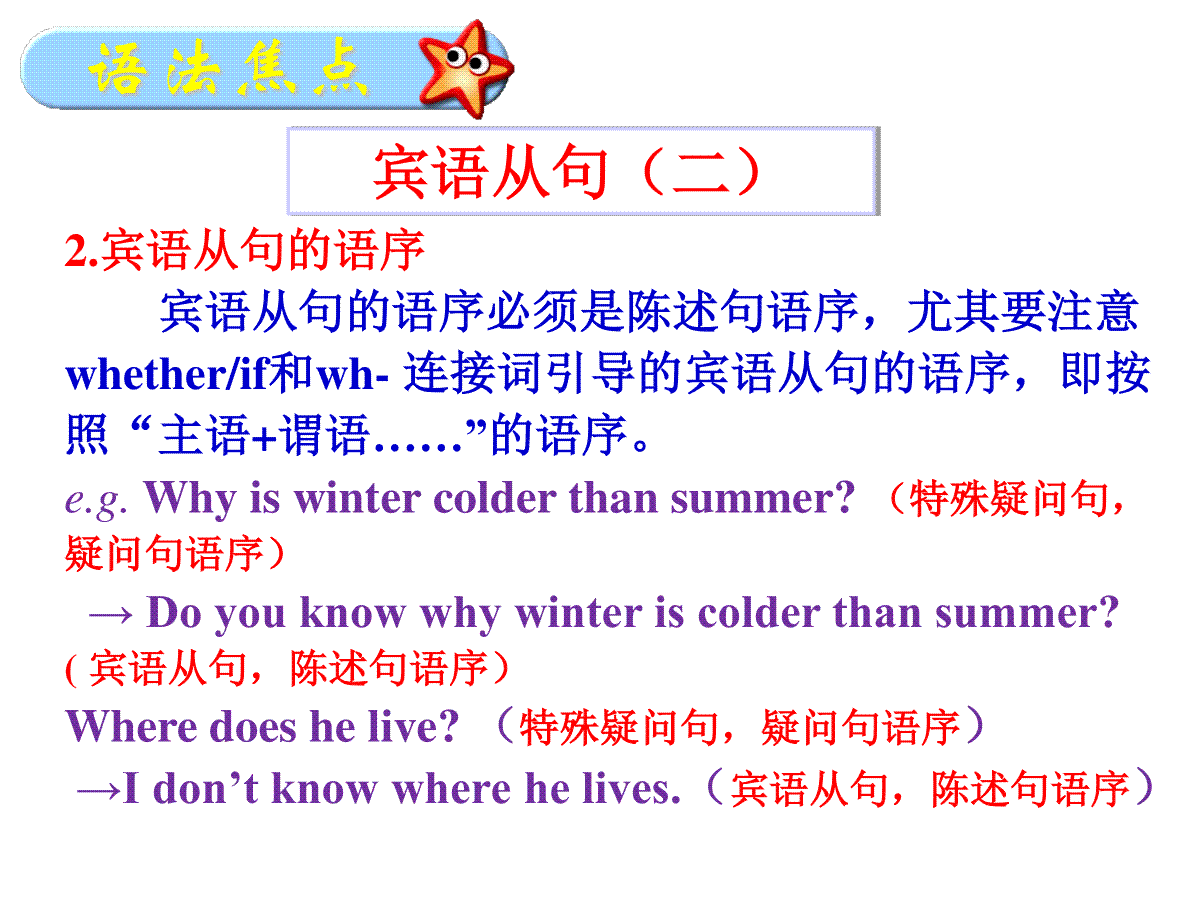 语法焦点

宾语从句（二）

2.宾语从句的语序

宾语从句的语序必须是陈述句语序，尤其要注意whether/if和wh- 连接词引导的宾语从句的语序，即按照“主语+谓语……”的语序。

e.g. Why is winter colder than summer? （特殊疑问句，疑问句语序）

→ Do you know why winter is colder than summer? ( 宾语从句，陈述句语序）

Where does he live? （特殊疑问句，疑问句语序）

→I don’t know where he lives.（宾语从句，陈述句语序）